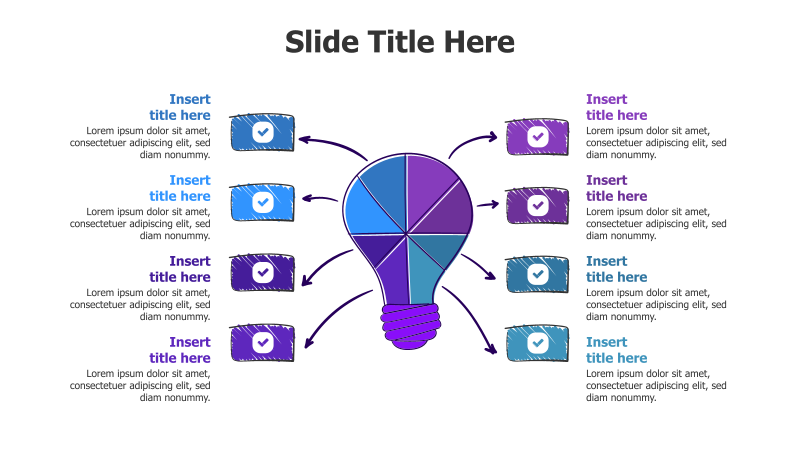 Slide Title Here

Insert title here
Lorem ipsum dolor sit amet, consectetuer adipiscing elit, sed diam nonummy.

Insert title here
Lorem ipsum dolor sit amet, consectetuer adipiscing elit, sed diam nonummy.

Insert title here
Lorem ipsum dolor sit amet, consectetuer adipiscing elit, sed diam nonummy.

Insert title here
Lorem ipsum dolor sit amet, consectetuer adipiscing elit, sed diam nonummy.

Insert title here
Lorem ipsum dolor sit amet, consectetuer adipiscing elit, sed diam nonummy.

Insert title here
Lorem ipsum dolor sit amet, consectetuer adipiscing elit, sed diam nonummy.

Insert title here
Lorem ipsum dolor sit amet, consectetuer adipiscing elit, sed diam nonummy.

Insert title here
Lorem ipsum dolor sit amet, consectetuer adipiscing elit, sed diam nonummy.